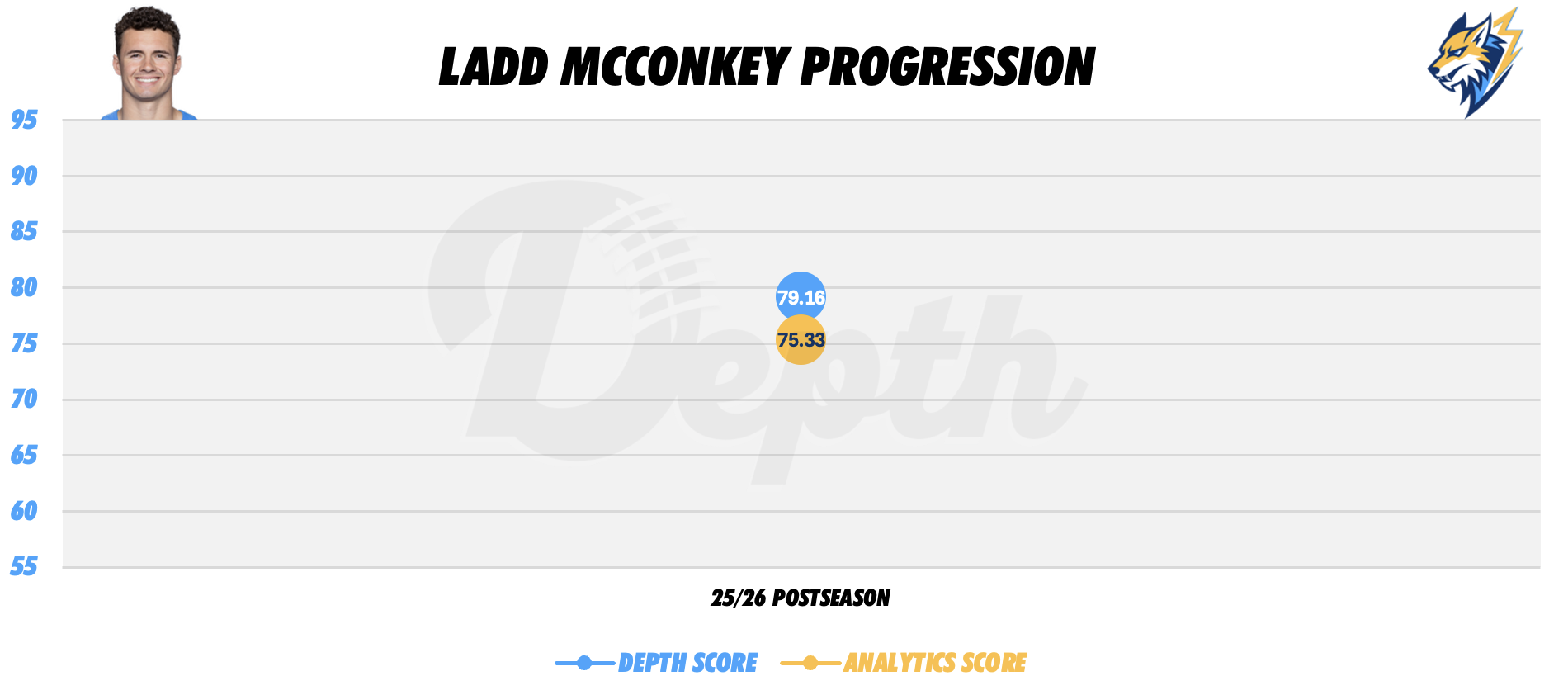 LADD MCCONKEY PROGRESSION

95
90
85
80
75
70
65
60
55

79.16
75.33

Depth

25/26 POSTSEASON

DEPTH SCORE
ANALYTICS SCORE